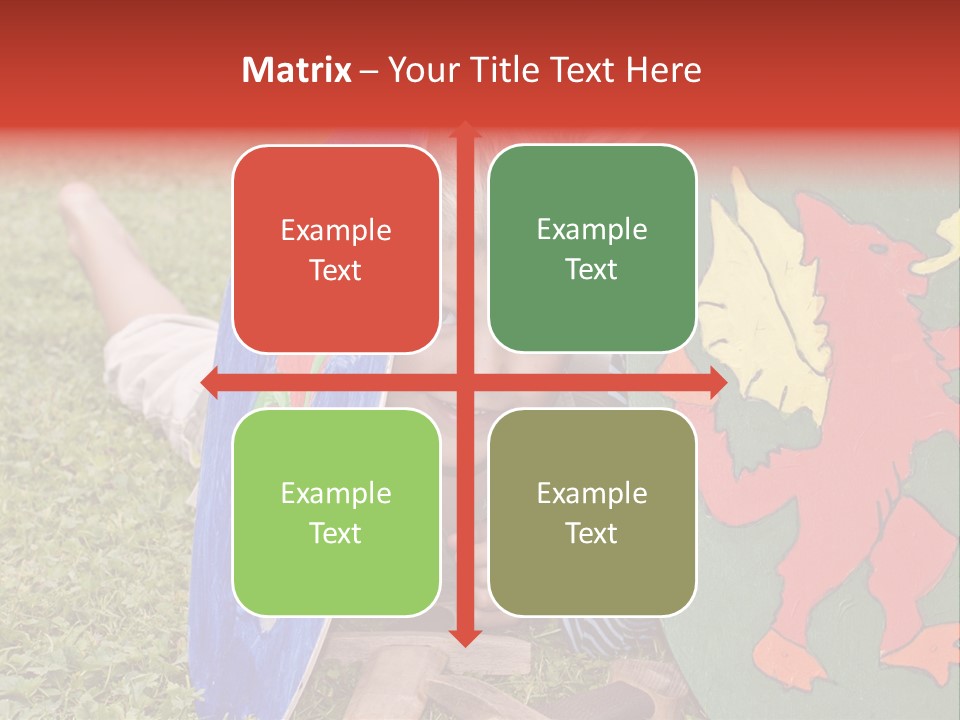 Matrix – Your Title Text Here

Example Text

Example Text

Example Text

Example Text